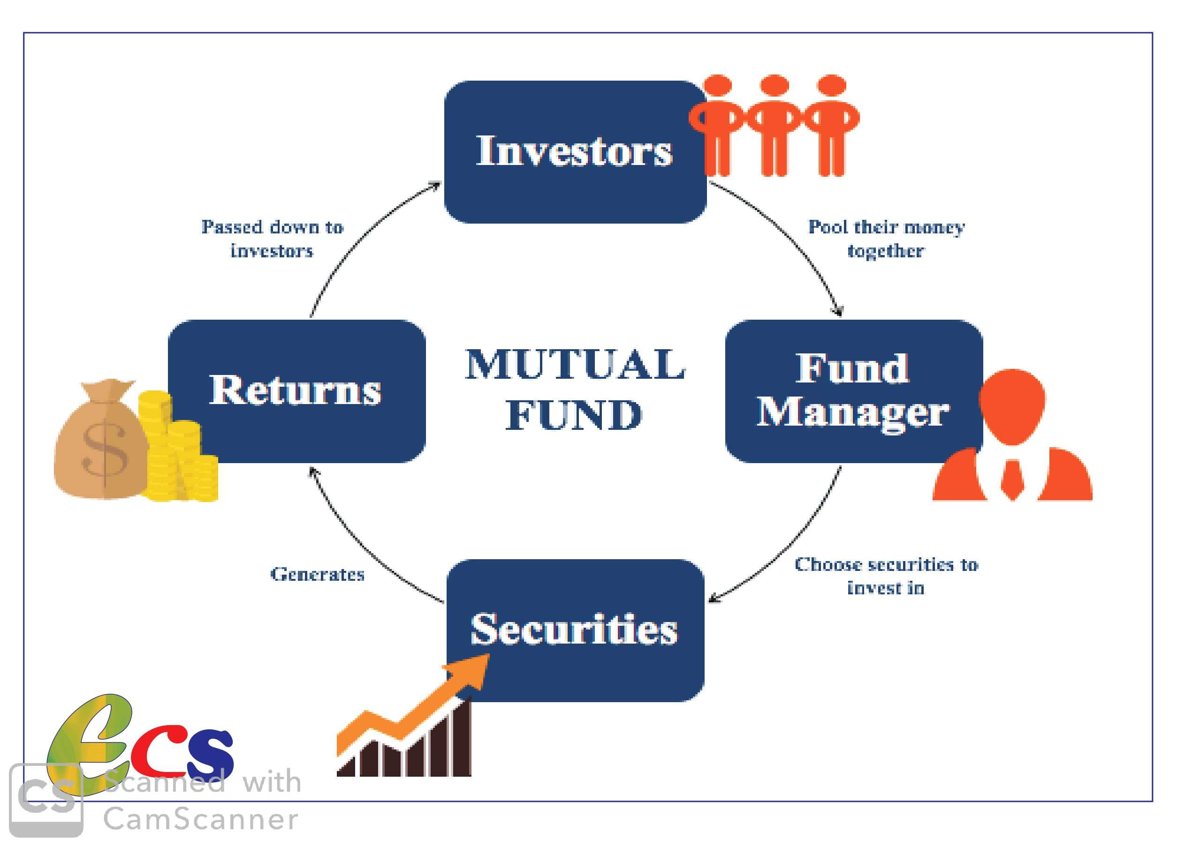 Investors

Pool their money together

Fund Manager

Choose securities to invest in

Securities

Generates

Returns

Passed down to investors

MUTUAL FUND

$

ecs

CS Scanned with CamScanner